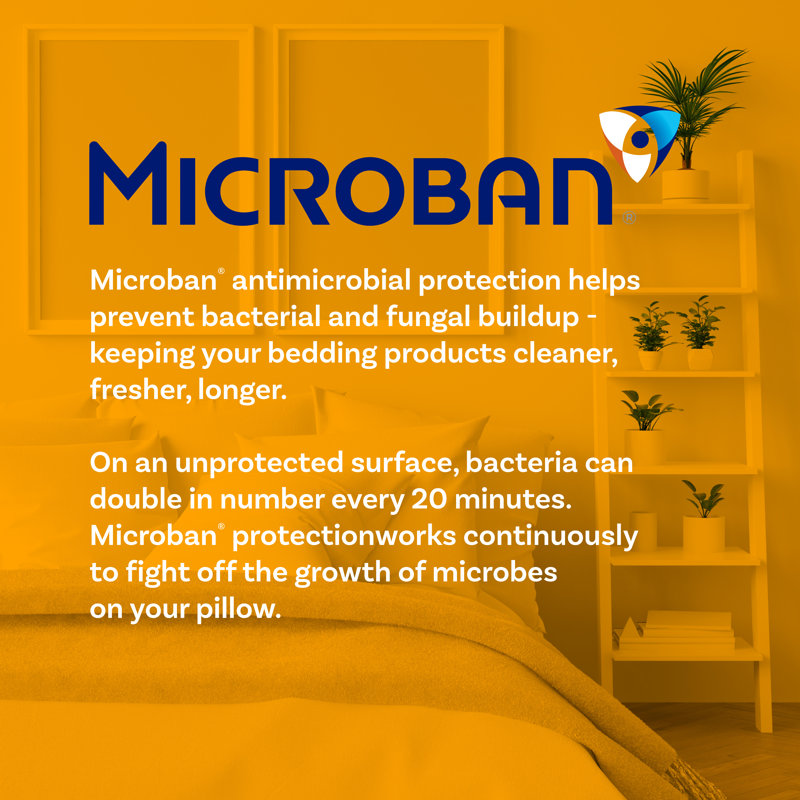 MICROBAN®

Microban® antimicrobial protection helps prevent bacterial and fungal buildup - keeping your bedding products cleaner, fresher, longer.

On an unprotected surface, bacteria can double in number every 20 minutes. Microban® protectionworks continuously to fight off the growth of microbes on your pillow.